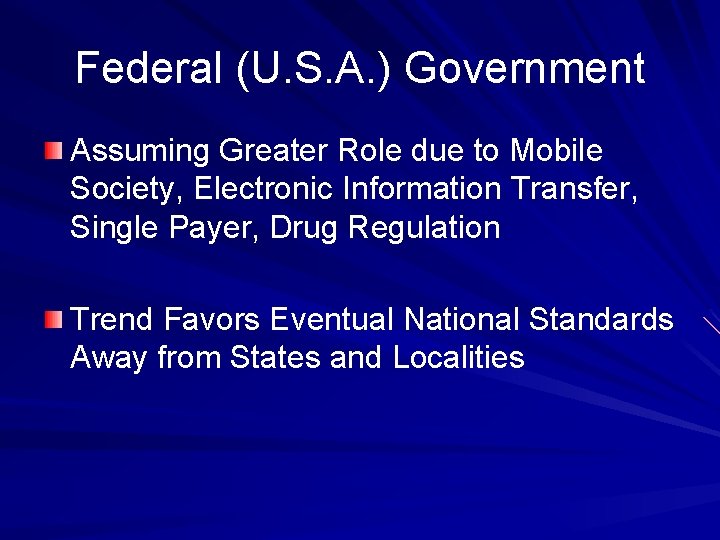 Federal (U.S.A.) Government

Assuming Greater Role due to Mobile Society, Electronic Information Transfer, Single Payer, Drug Regulation

Trend Favors Eventual National Standards Away from States and Localities